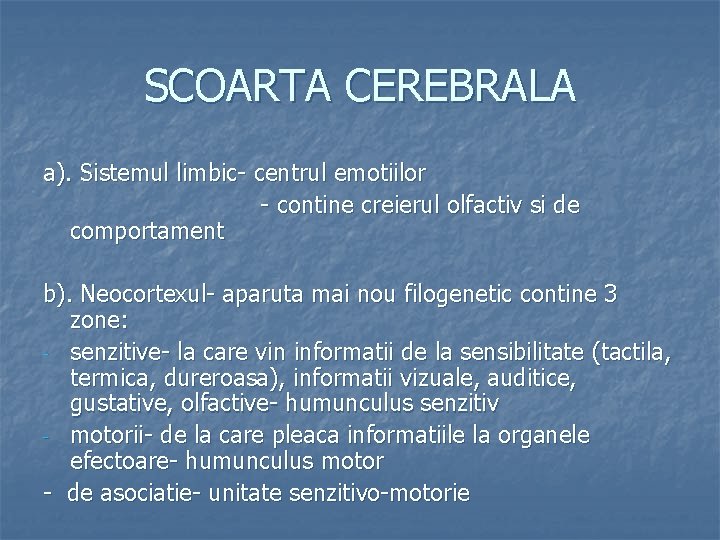 SCOARTA CEREBRALA

a). Sistemul limbic- centrul emotiilor
- contine creierul olfactiv si de comportament

b). Neocortexul- aparuta mai nou filogenetic contine 3 zone:
- senzitive- la care vin informatii de la sensibilitate (tactila, termica, dureroasa), informatii vizuale, auditice, gustative, olfactive- humunculus senzitiv
- motorii- de la care pleaca informatiile la organele efectoare- humunculus motor
- de asociatie- unitate senzitivo-motorie